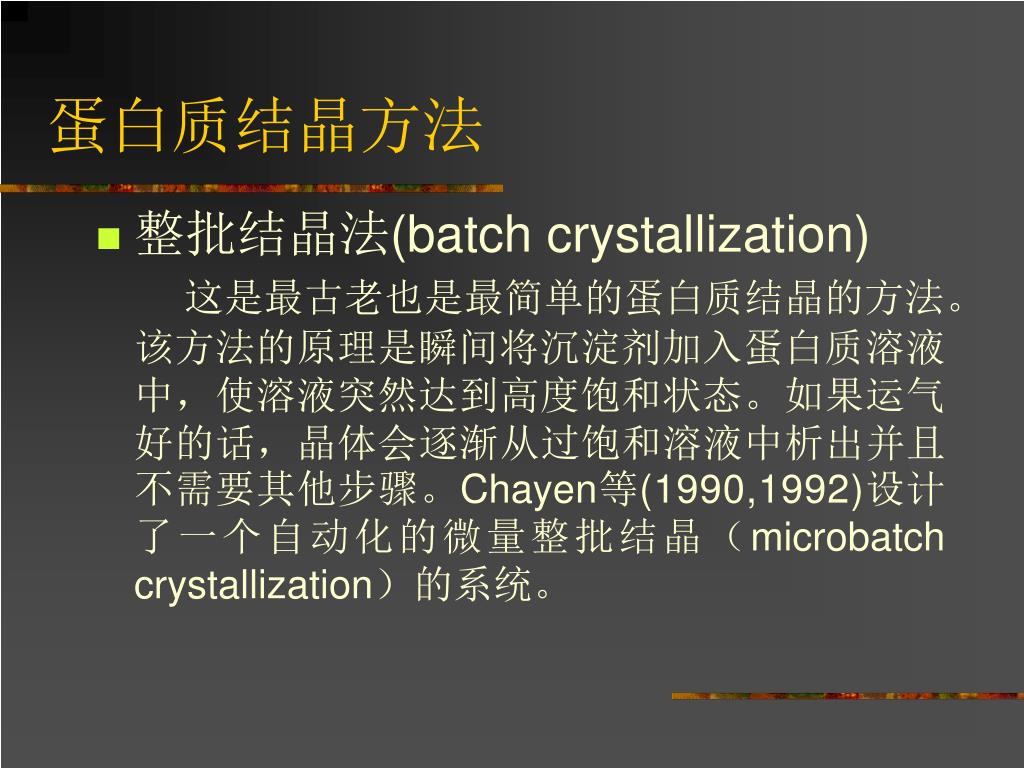 蛋白质结晶方法

整批结晶法(batch crystallization)

这是最古老也是最简单的蛋白质结晶的方法。该方法的原理是瞬间将沉淀剂加入蛋白质溶液中，使溶液突然达到高度饱和状态。如果运气好的话，晶体会逐渐从过饱和溶液中析出并且不需要其他步骤。Chayen等(1990,1992)设计了一个自动化的微量整批结晶（microbatch crystallization）的系统。